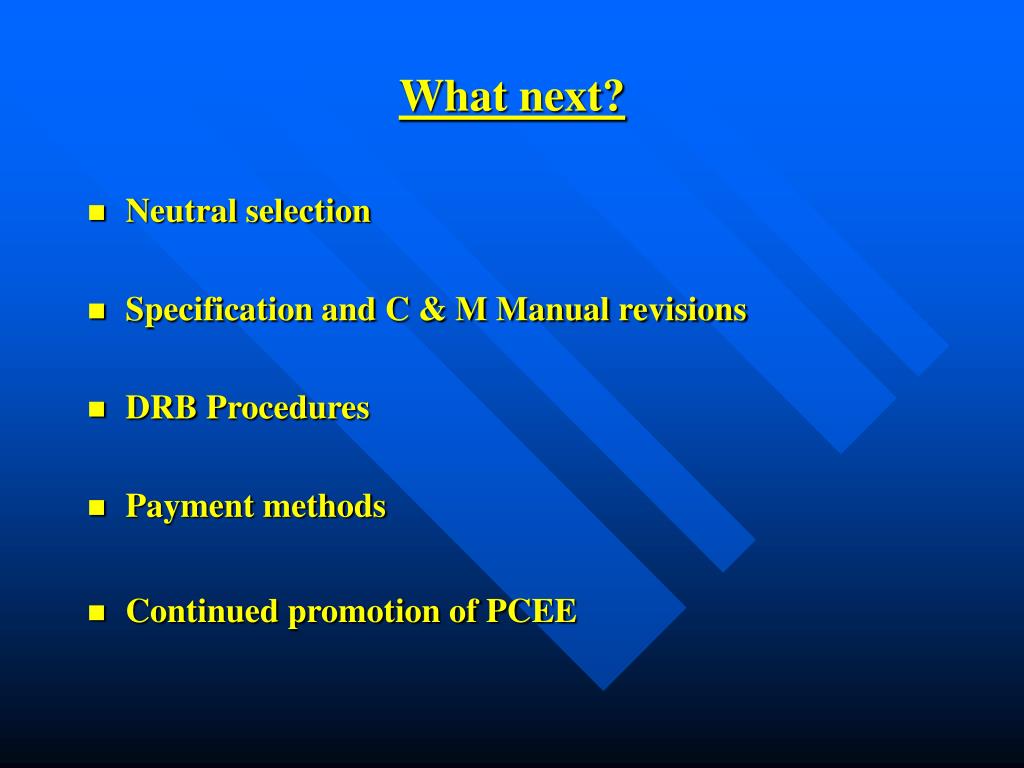 What next?

- Neutral selection
- Specification and C & M Manual revisions
- DRB Procedures
- Payment methods
- Continued promotion of PCEE